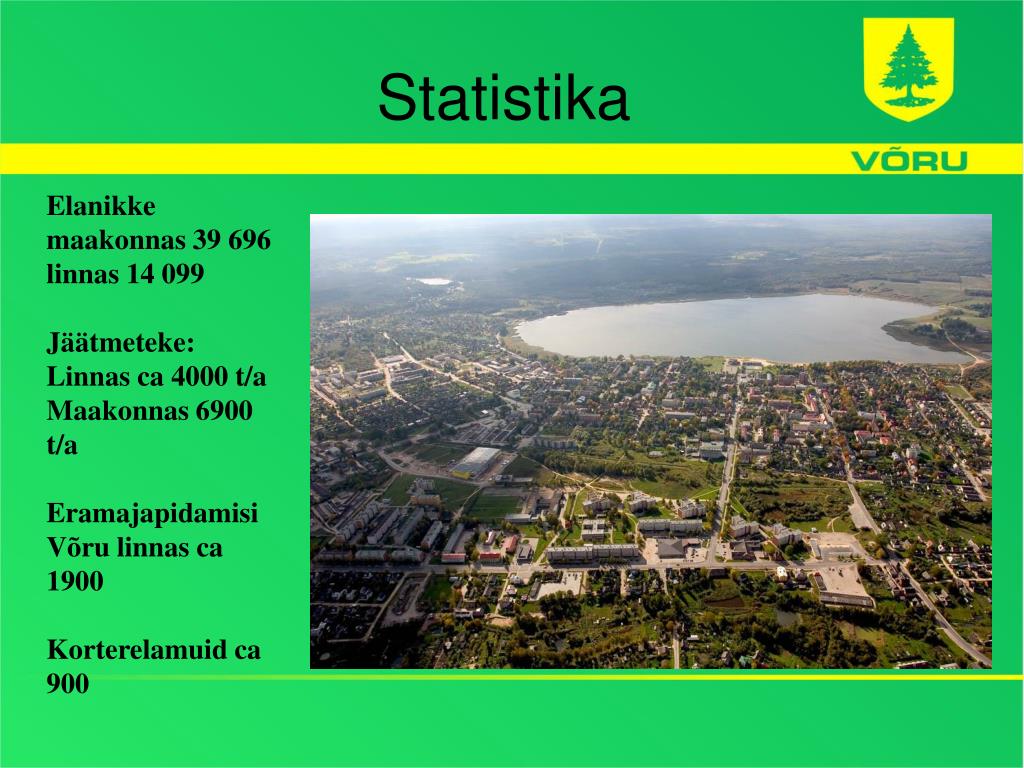 Statistika

VÕRU

Elanikke
maakonnas 39 696
linnas 14 099

Jäätmeteke:
Linnas ca 4000 t/a
Maakonnas 6900 t/a

Eramajapidamisi
Võru linnas ca 1900

Korterelamuid ca 900